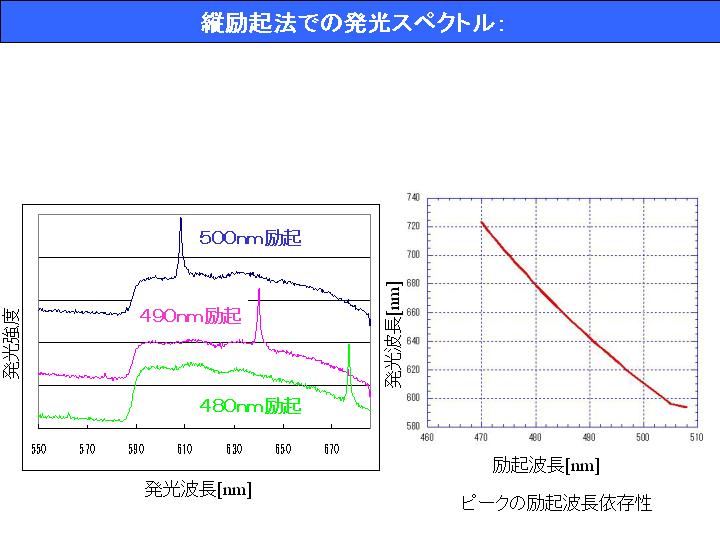 縦励起法での発光スペクトル:

500nm励起

490nm励起

480nm励起

発光強度

550 570 590 610 630 650 670

発光波長[nm]

740
720
700
680
660
640
620
600
580

発光波長[nm]

460 470 480 490 500 510

励起波長[nm]

ピークの励起波長依存性